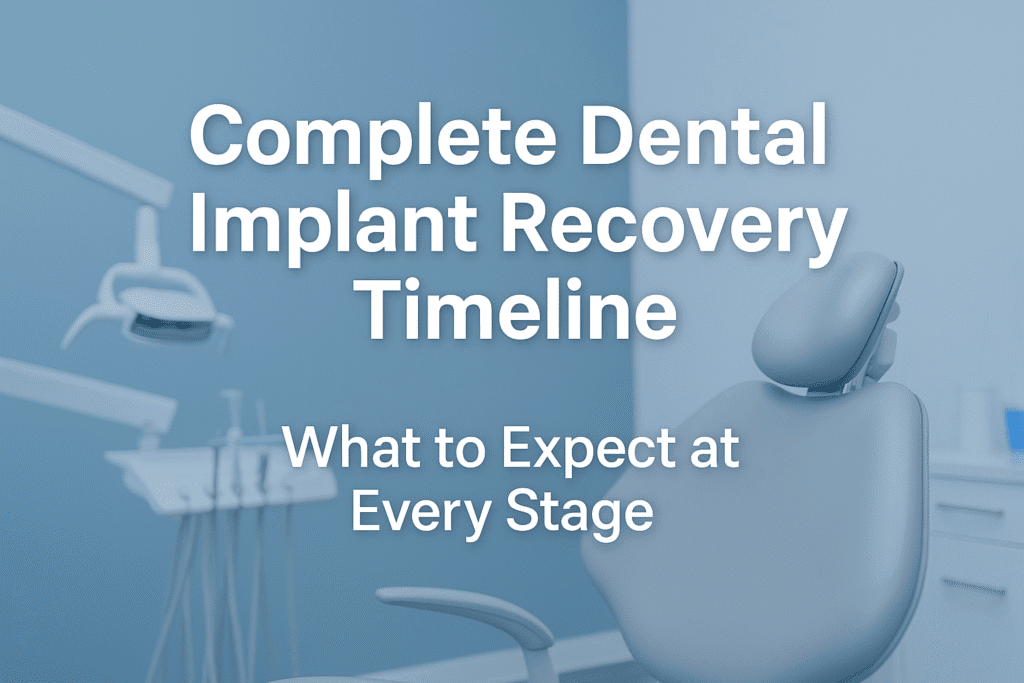 Complete Dental Implant Recovery Timeline

What to Expect at Every Stage